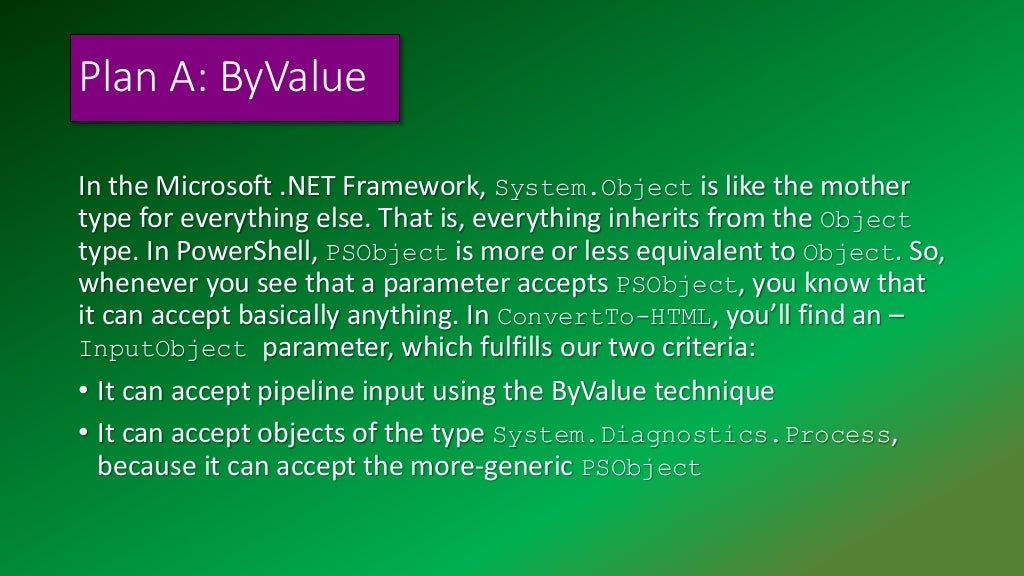 Plan A: ByValue

In the Microsoft .NET Framework, System.Object is like the mother type for everything else. That is, everything inherits from the Object type. In PowerShell, PSObject is more or less equivalent to Object. So, whenever you see that a parameter accepts PSObject, you know that it can accept basically anything. In ConvertTo-HTML, you'll find an –InputObject parameter, which fulfills our two criteria:

• It can accept pipeline input using the ByValue technique
• It can accept objects of the type System.Diagnostics.Process, because it can accept the more-generic PSObject